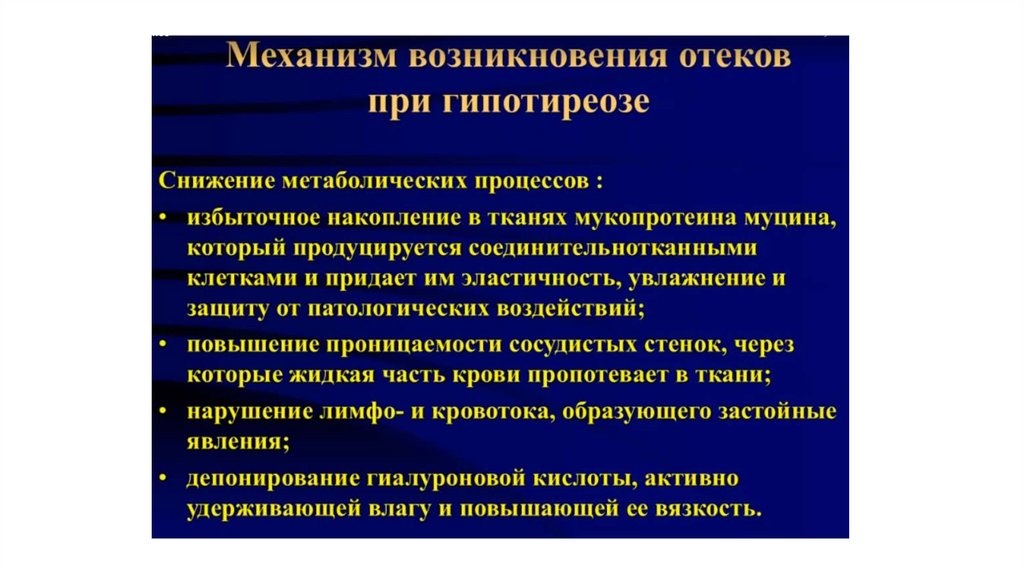 Механизм возникновения отеков при гипотиреозе

Снижение метаболических процессов :

• избыточное накопление в тканях мукопротеина муцина, который продуцируется соединительнотканными клетками и придает им эластичность, увлажнение и защиту от патологических воздействий;

• повышение проницаемости сосудистых стенок, через которые жидкая часть крови пропотевает в ткани;

• нарушение лимфо- и кровотока, образующего застойные явления;

• депонирование гиалуроновой кислоты, активно удерживающей влагу и повышающей ее вязкость.